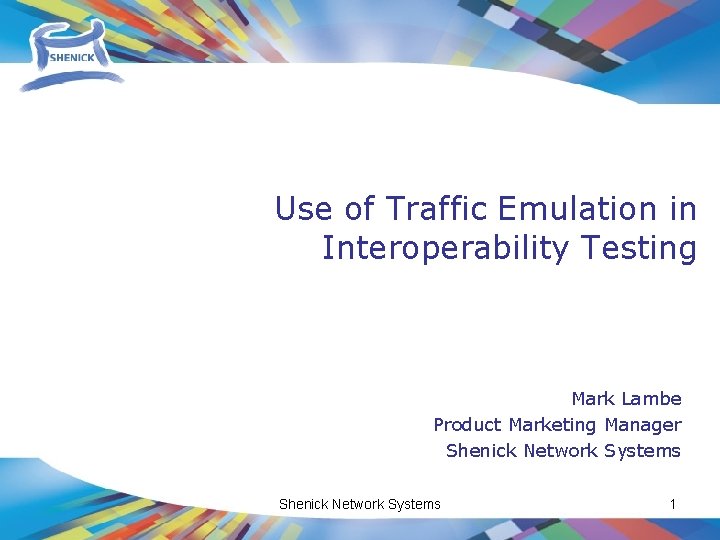 SHENICK

Use of Traffic Emulation in Interoperability Testing

Mark Lambe
Product Marketing Manager
Shenick Network Systems

Shenick Network Systems

1